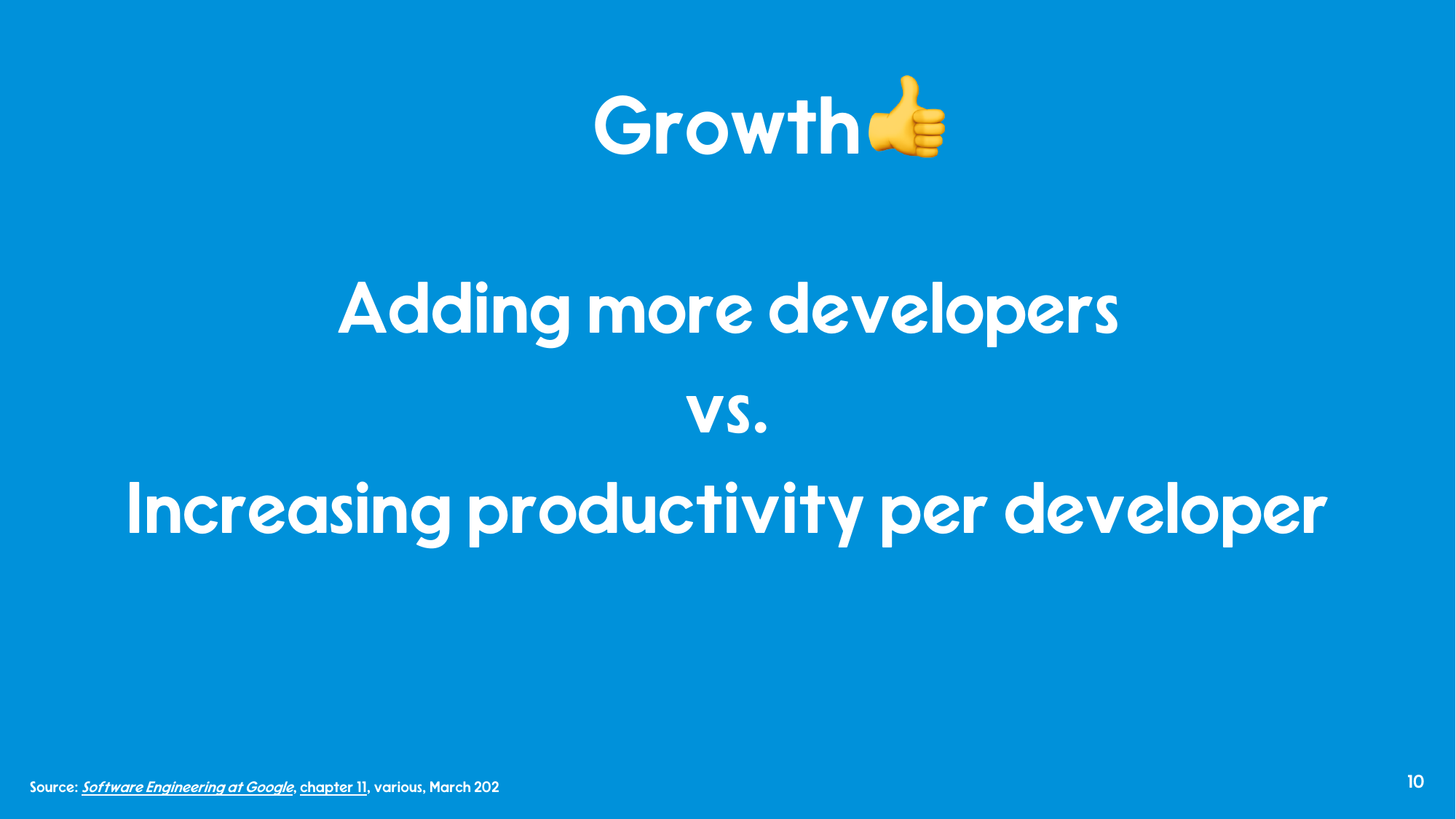 Growth👍

Adding more developers
vs.
Increasing productivity per developer

Source: Software Engineering at Google, chapter 11, various, March 202

10